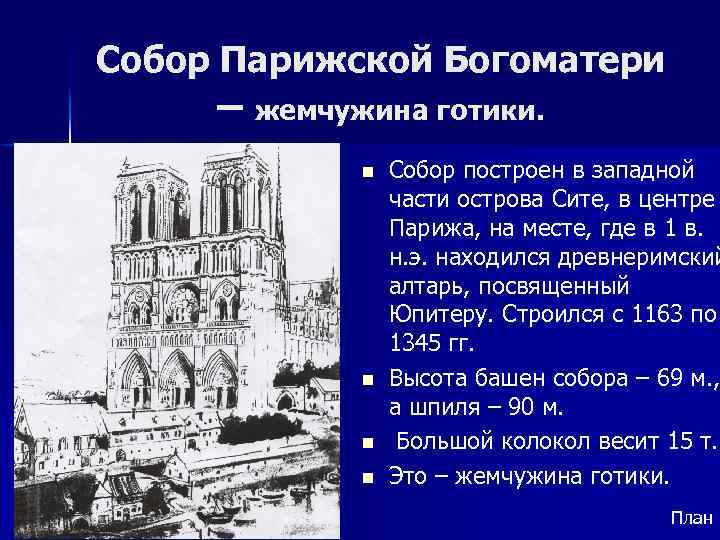 Собор Парижской Богоматери – жемчужина готики.

Собор построен в западной части острова Сите, в центре Парижа, на месте, где в 1 в. н.э. находился древнеримский алтарь, посвященный Юпитеру. Строился с 1163 по 1345 гг.

Высота башен собора – 69 м., а шпиля – 90 м.

Большой колокол весит 15 т.

Это – жемчужина готики.

План